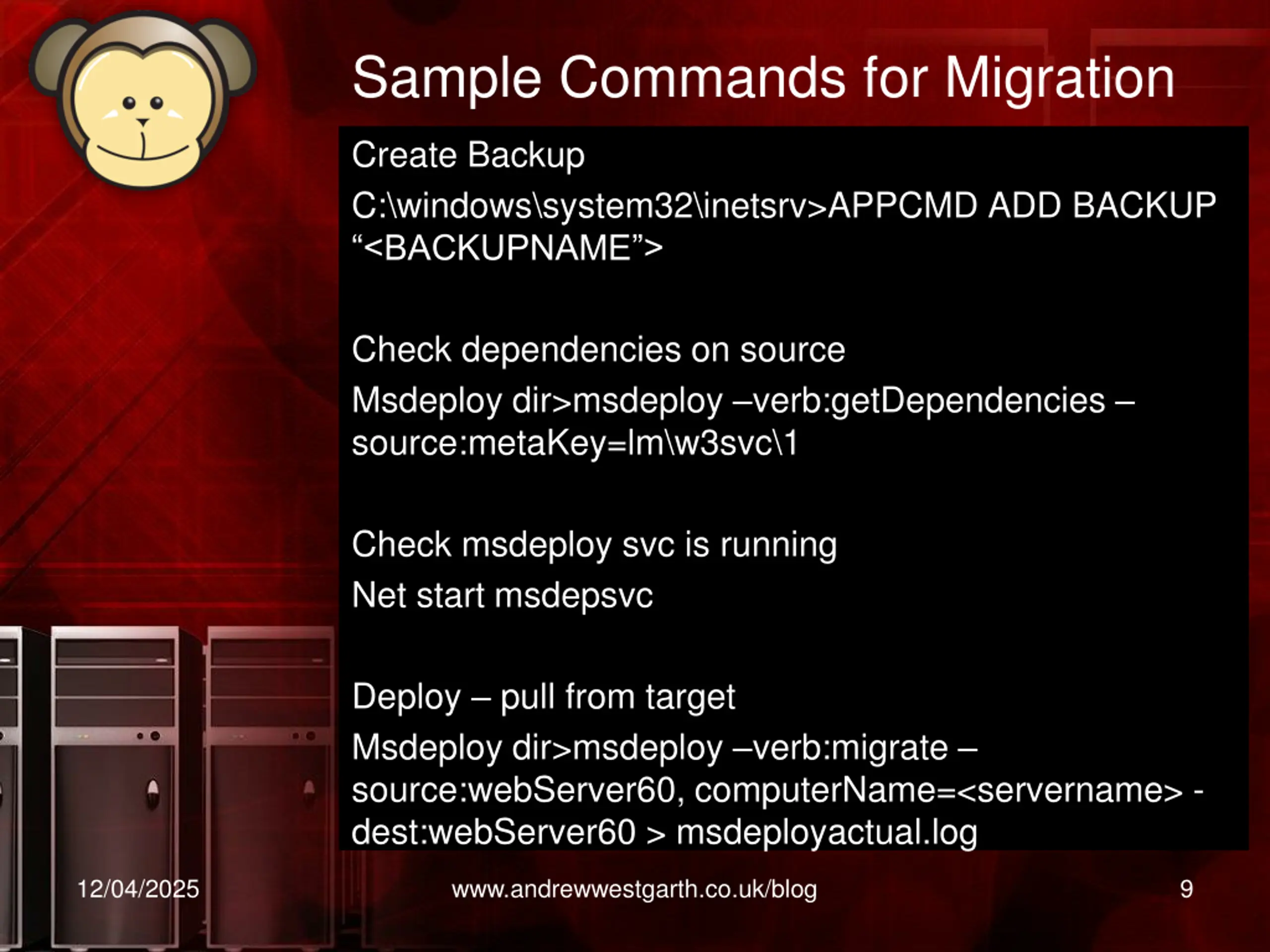 Sample Commands for Migration

Create Backup

C:\windows\system32\inetsrv>APPCMD ADD BACKUP “<BACKUPNAME”>

Check dependencies on source

Msdeploy dir>msdeploy –verb:getDependencies –source:metaKey=lm\w3svc\1

Check msdeploy svc is running

Net start msdepsvc

Deploy – pull from target

Msdeploy dir>msdeploy –verb:migrate –source:webServer60, computerName=<servername> -dest:webServer60 > msdeployactual.log

12/04/2025

www.andrewwestgarth.co.uk/blog

9